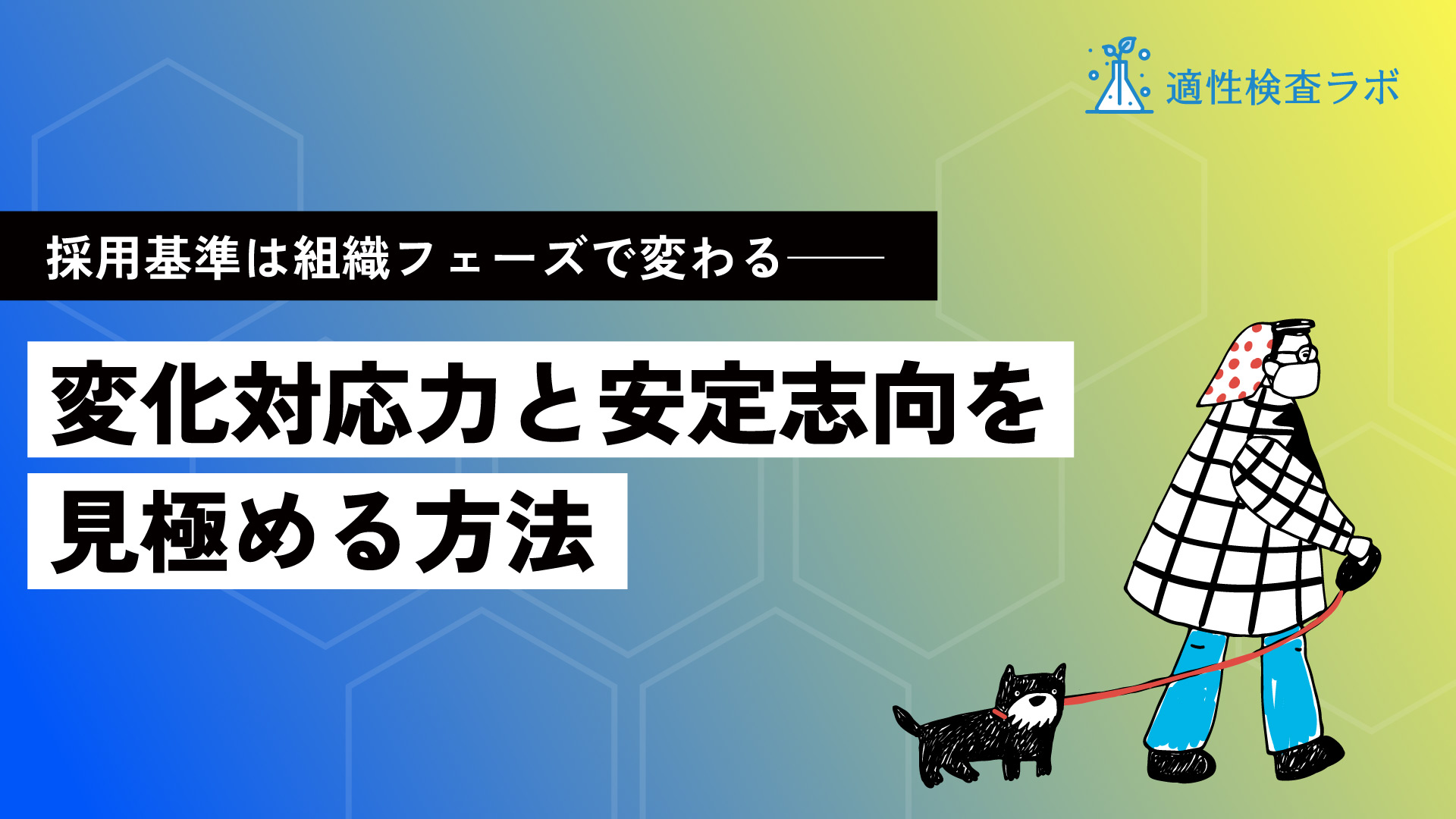 適性検査ラボ

採用基準は組織フェーズで変わる――

変化対応力と安定志向を見極める方法